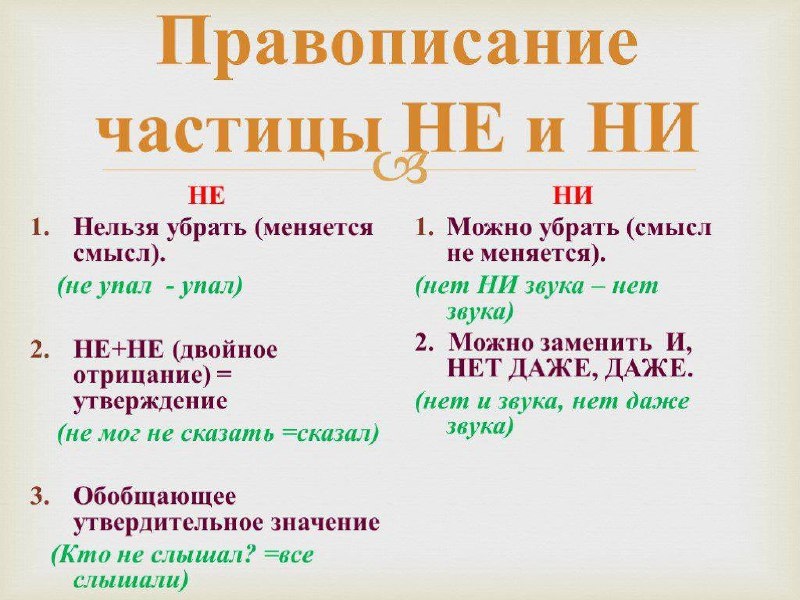 Правописание частицы НЕ и НИ

НЕ

1. Нельзя убрать (меняется смысл).

(не упал - упал)

2. НЕ+НЕ (двойное отрицание) = утверждение

(не мог не сказать =сказал)

3. Обобщающее утвердительное значение

(Кто не слышал? =все слышали)

НИ

1. Можно убрать (смысл не меняется).

(нет НИ звука – нет звука)

2. Можно заменить И, НЕТ ДАЖЕ, ДАЖЕ.

(нет и звука, нет даже звука)